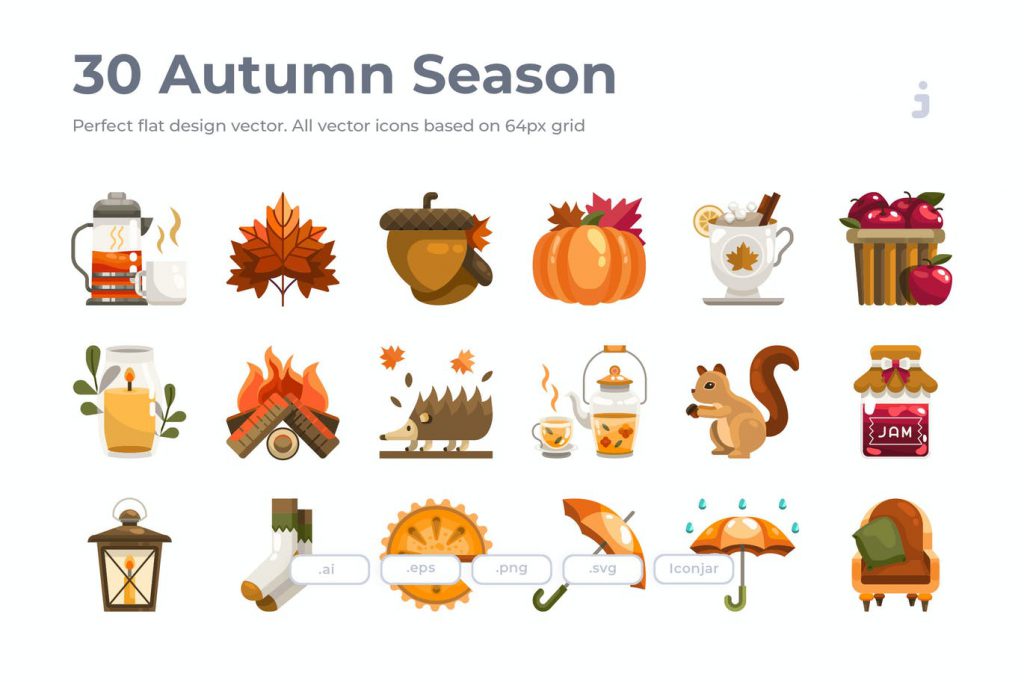 30 Autumn Season

Perfect flat design vector. All vector icons based on 64px grid

JAM

.ai .eps .png .svg Iconjar